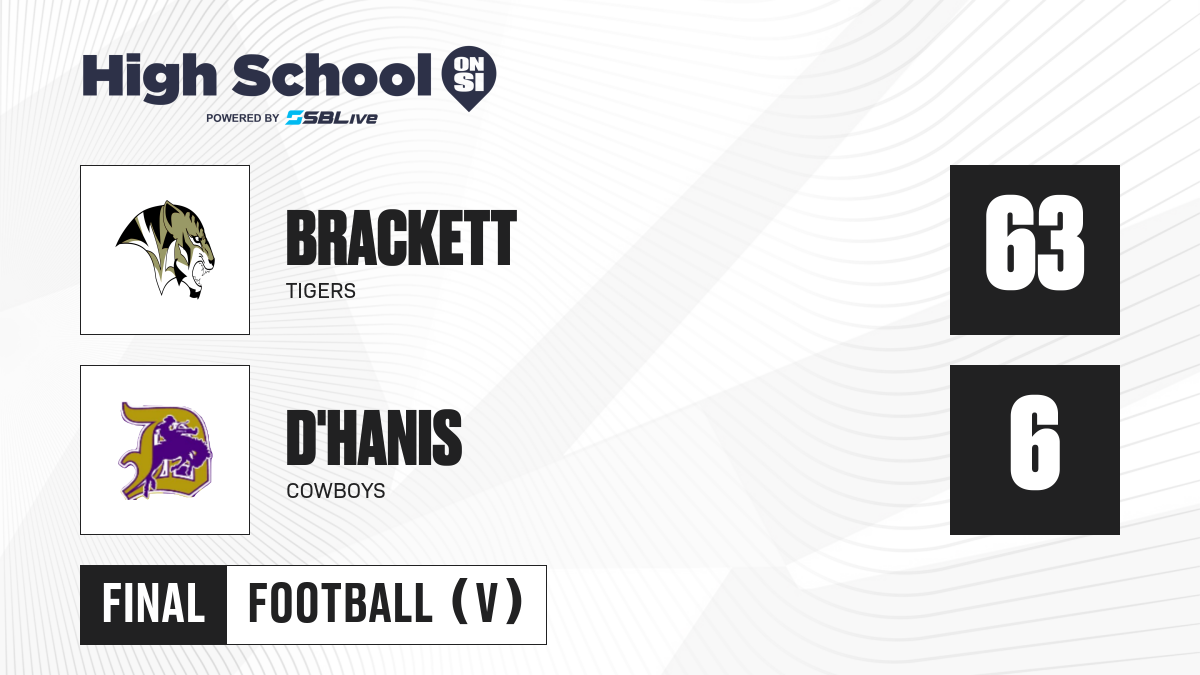 High School ON SI
POWERED BY SBLive

BRACKETT
TIGERS

63

D'HANIS
COWBOYS

6

FINAL FOOTBALL (V)